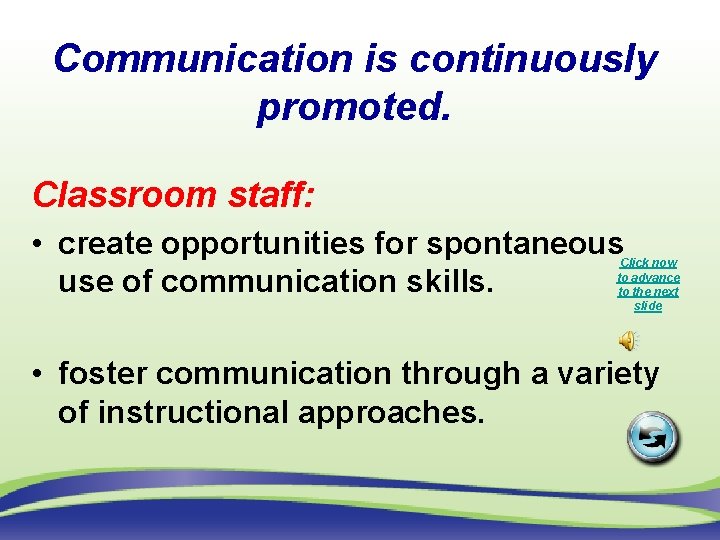 Communication is continuously promoted.

Classroom staff:

• create opportunities for spontaneous use of communication skills.

Click now to advance to the next slide

• foster communication through a variety of instructional approaches.